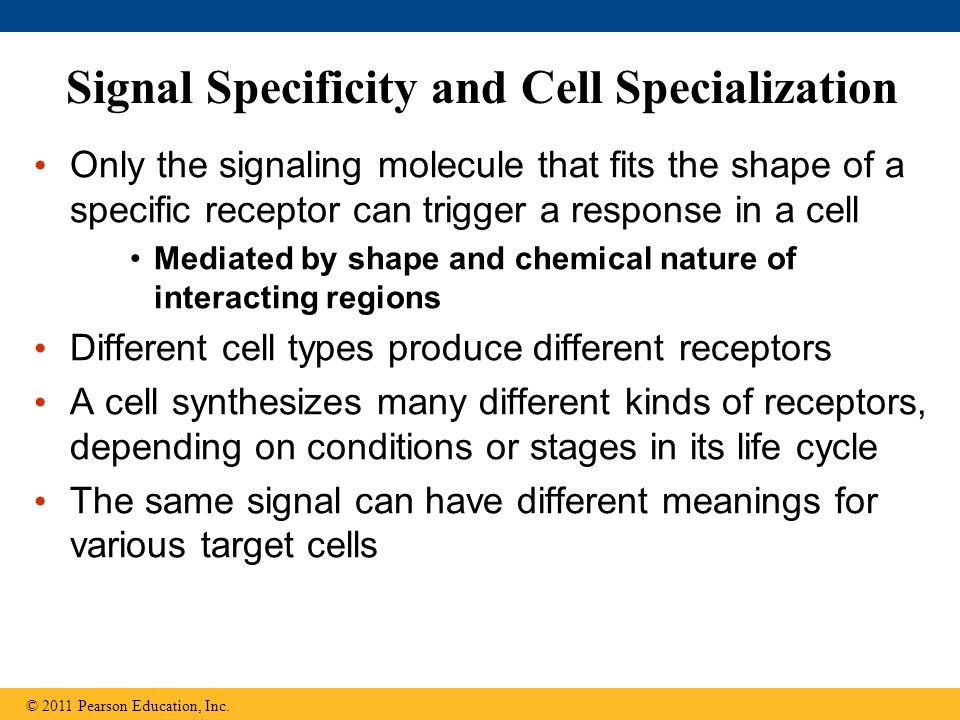 Signal Specificity and Cell Specialization

• Only the signaling molecule that fits the shape of a specific receptor can trigger a response in a cell
  • Mediated by shape and chemical nature of interacting regions
• Different cell types produce different receptors
• A cell synthesizes many different kinds of receptors, depending on conditions or stages in its life cycle
• The same signal can have different meanings for various target cells

© 2011 Pearson Education, Inc.